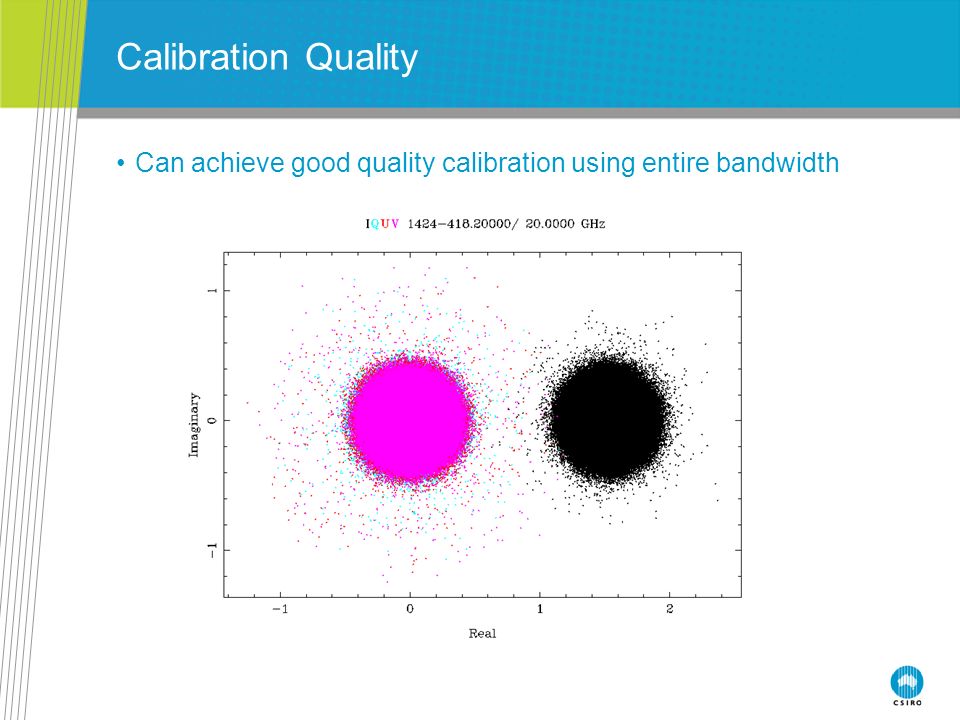 Calibration Quality

• Can achieve good quality calibration using entire bandwidth

IQUV 1424−418.20000/ 20.0000 GHz

Imaginary

1

0

−1

−1

0

1

2

Real

CSIRO